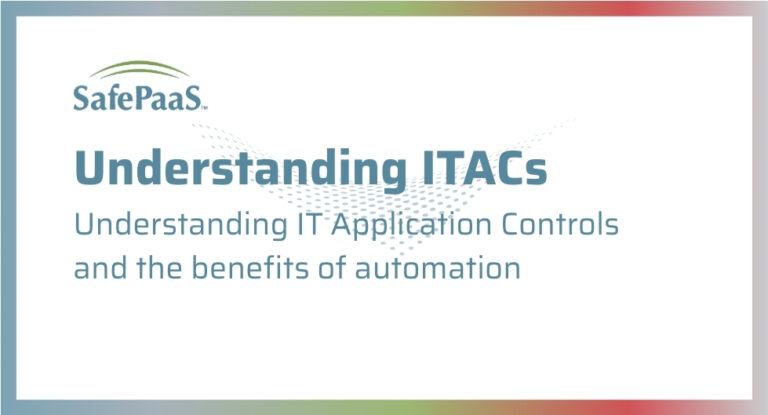 SafePaaS™

Understanding ITACs

Understanding IT Application Controls and the benefits of automation